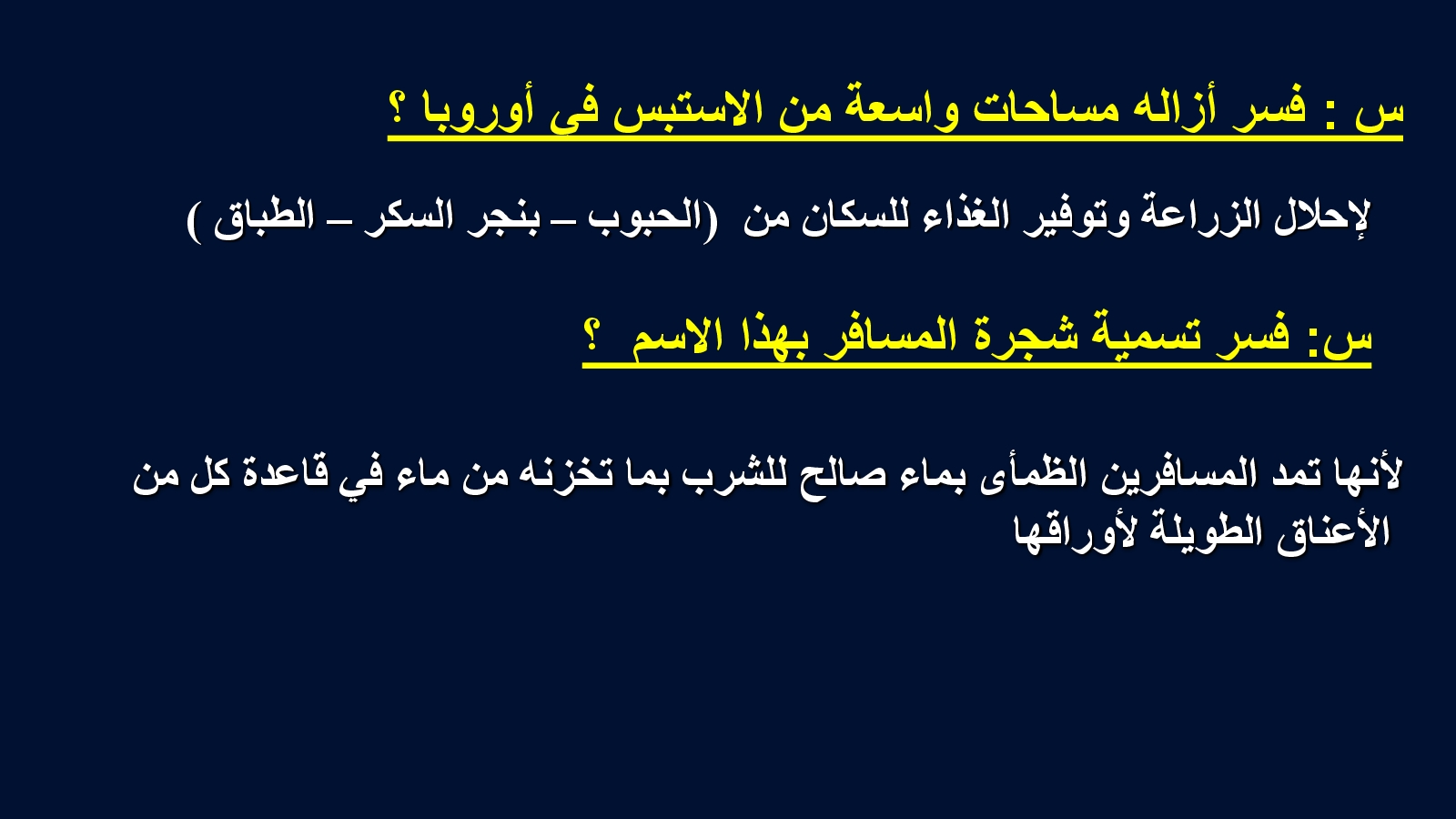 س : فسر أزاله مساحات واسعة من الاستبس فى أوروبا ؟

لإحلال الزراعة وتوفير الغذاء للسكان من (الحبوب – بنجر السكر – الطباق )

س: فسر تسمية شجرة المسافر بهذا الاسم ؟

لأنها تمد المسافرين الظمأى بماء صالح للشرب بما تخزنه من ماء في قاعدة كل من الأعناق الطويلة لأوراقها